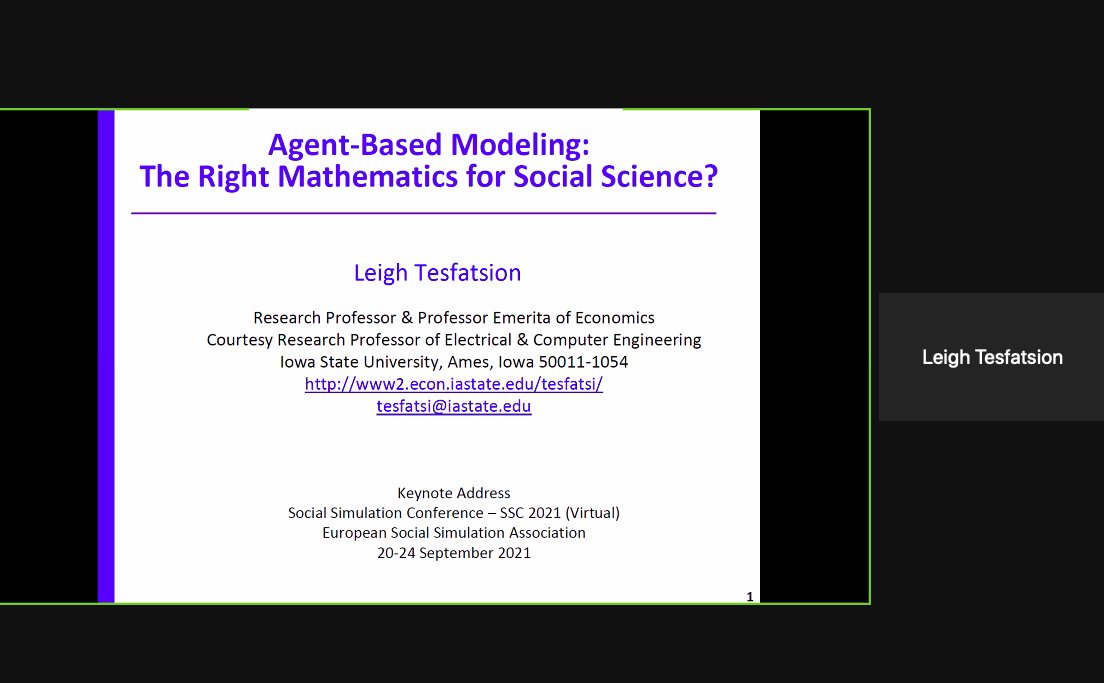 Agent-Based Modeling:
The Right Mathematics for Social Science?

Leigh Tesfatsion

Research Professor & Professor Emerita of Economics
Courtesy Research Professor of Electrical & Computer Engineering
Iowa State University, Ames, Iowa 50011-1054
http://www2.econ.iastate.edu/tesfatsi/
tesfatsi@iastate.edu

Keynote Address
Social Simulation Conference – SSC 2021 (Virtual)
European Social Simulation Association
20-24 September 2021

1

Leigh Tesfatsion